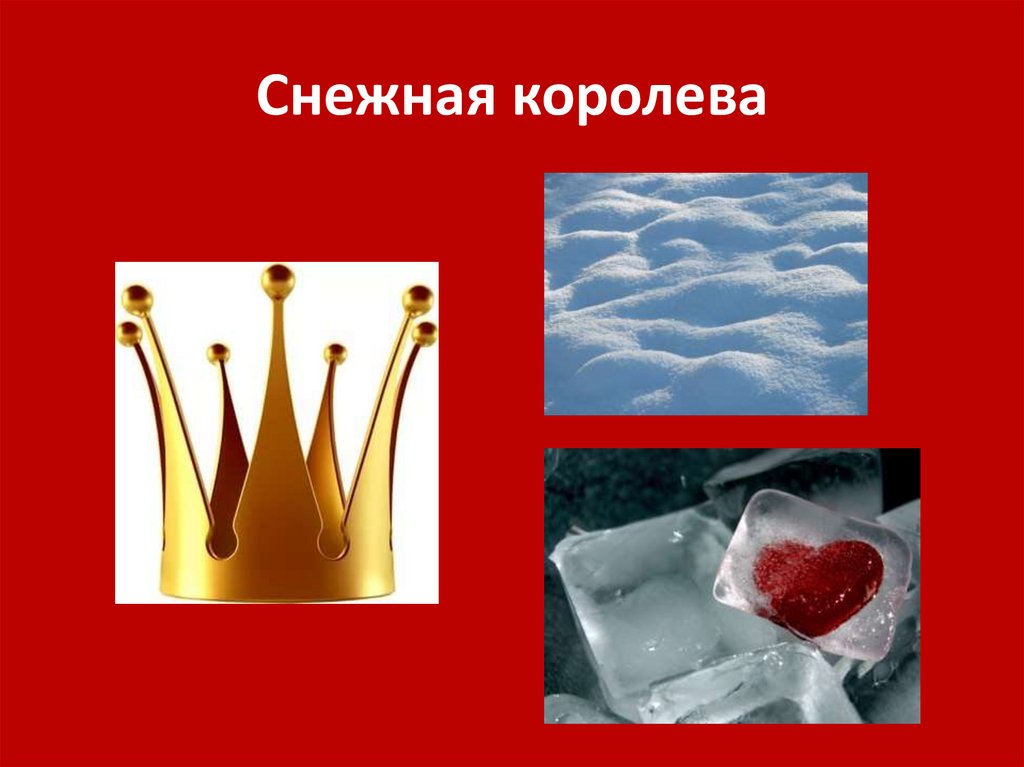 Снежная королева